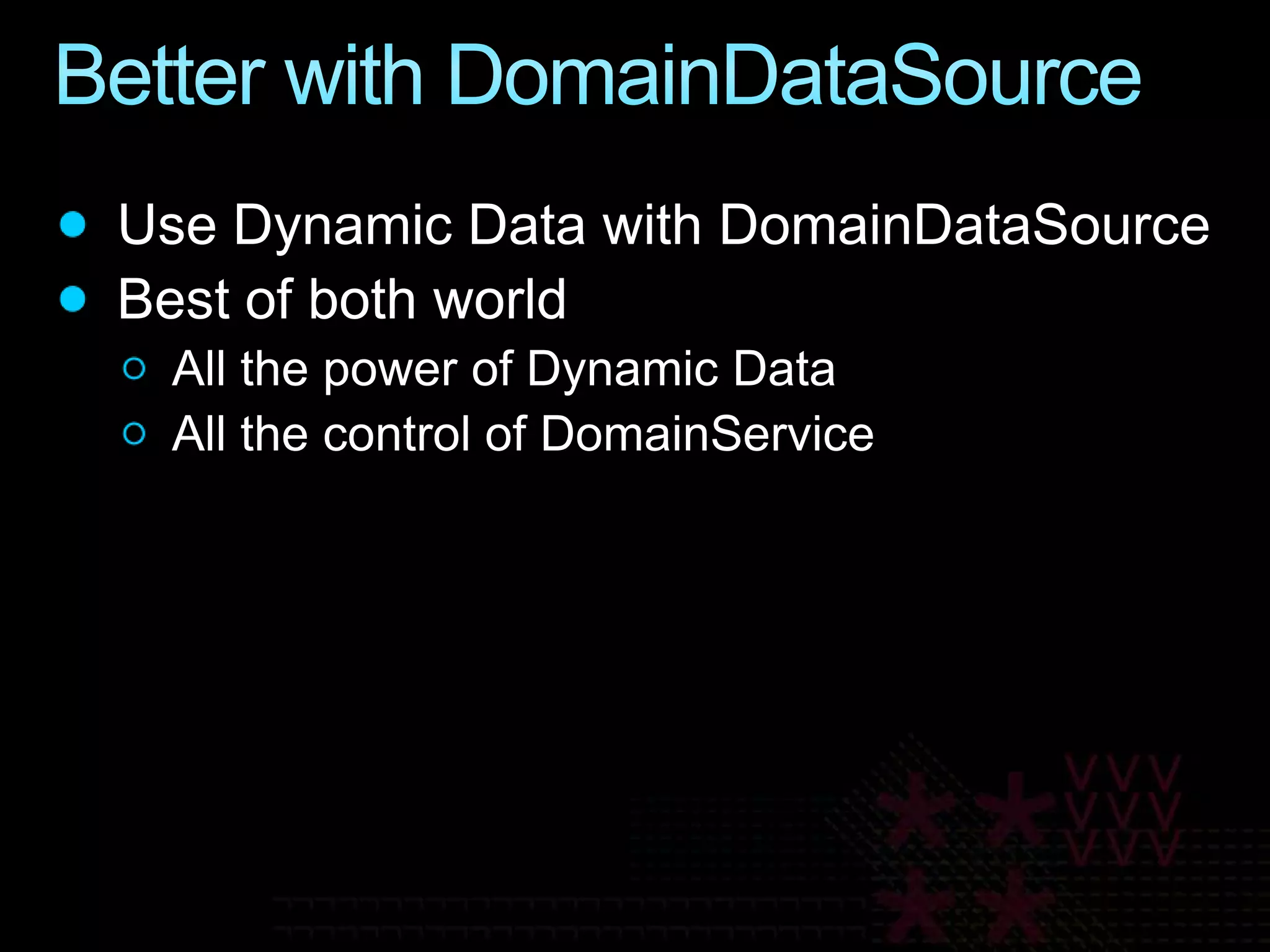 Better with DomainDataSource

- Use Dynamic Data with DomainDataSource
- Best of both world
  - All the power of Dynamic Data
  - All the control of DomainService